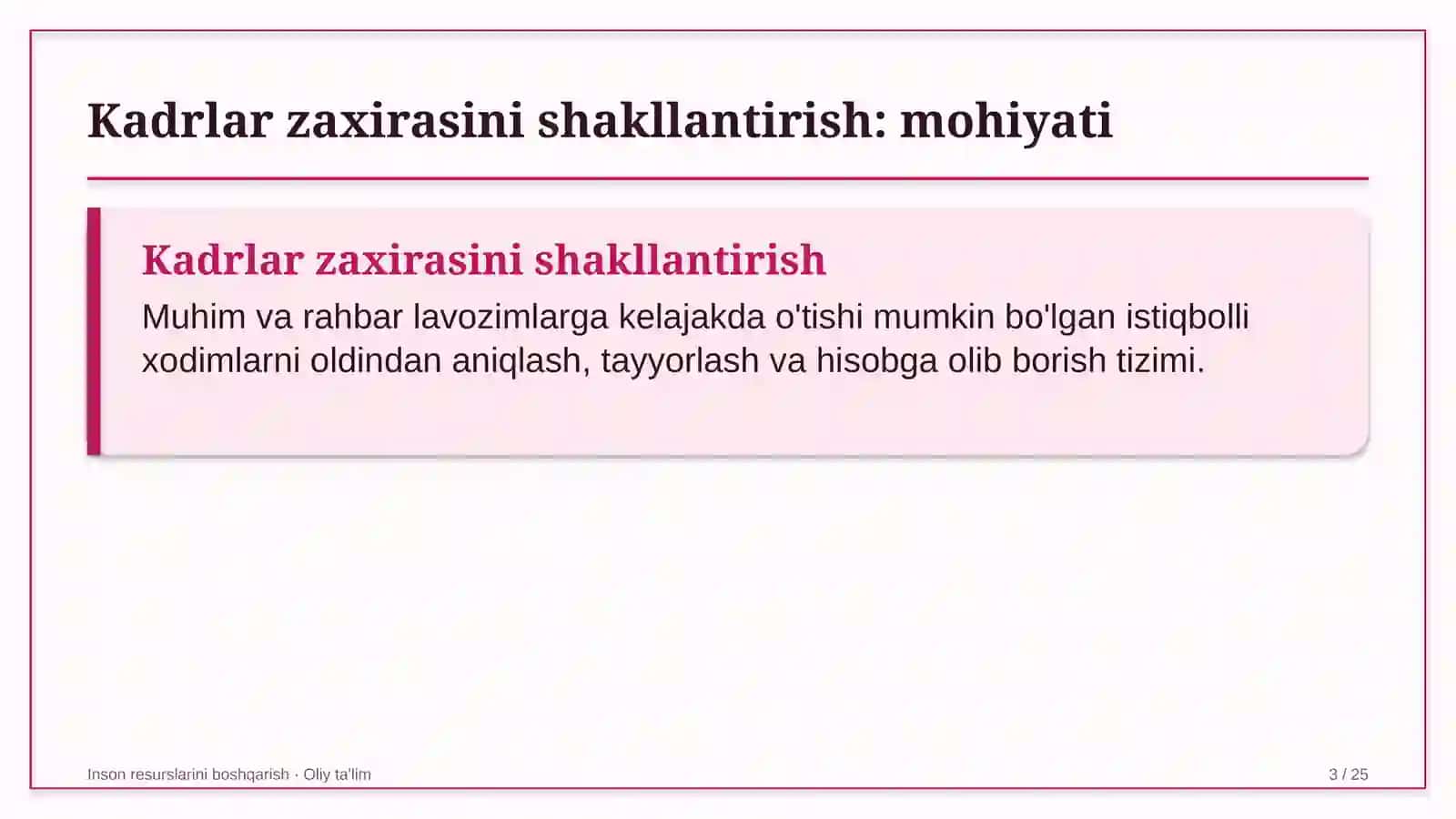 Kadrlar zaxirasini shakllantirish: mohiyati

Kadrlar zaxirasini shakllantirish

Muhim va rahbar lavozimlarga kelajakda o'tishi mumkin bo'lgan istiqbolli xodimlarni oldindan aniqlash, tayyorlash va hisobga olib borish tizimi.

Inson resurslarini boshqarish · Oliy ta'lim

3 / 25